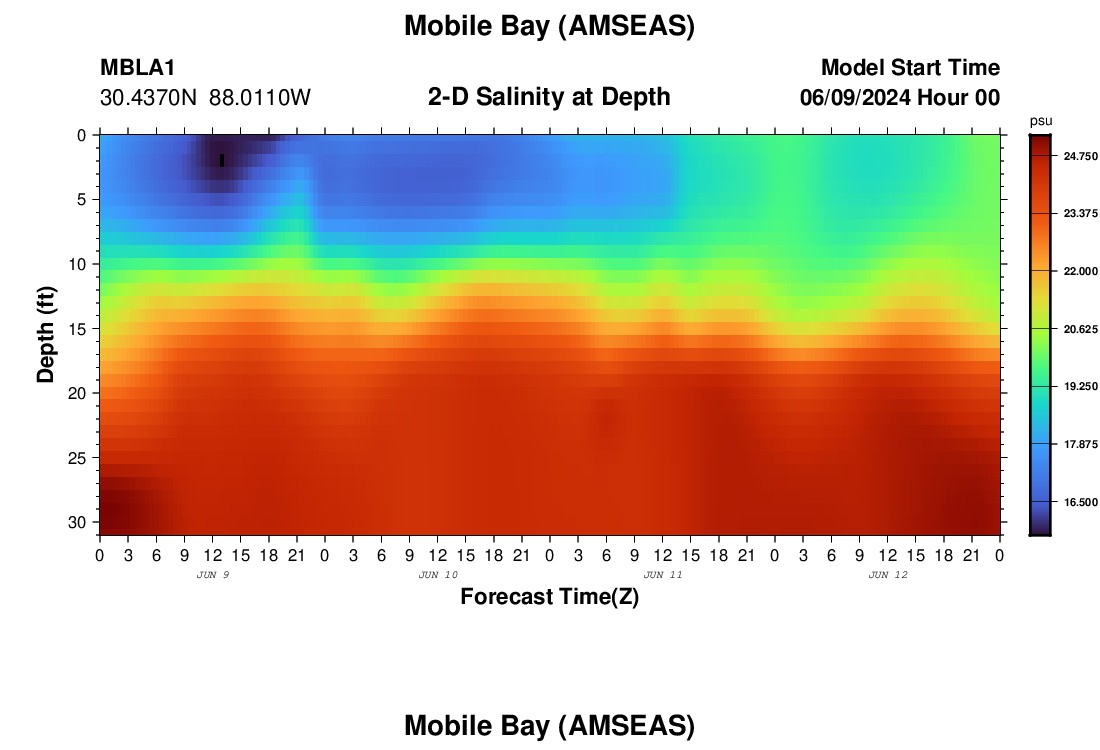 Mobile Bay (AMSEAS)

MBLA1
30.4370N 88.0110W

2-D Salinity at Depth

Model Start Time
06/09/2024 Hour 00

psu
24.750
23.375
22.000
20.625
19.250
17.875
16.500

Depth (ft)
0
5
10
15
20
25
30

0 3 6 9 12 15 18 21 0 3 6 9 12 15 18 21 0 3 6 9 12 15 18 21 0 3 6 9 12 15 18 21 0

JUN 9
JUN 10
JUN 11
JUN 12

Forecast Time(Z)

Mobile Bay (AMSEAS)